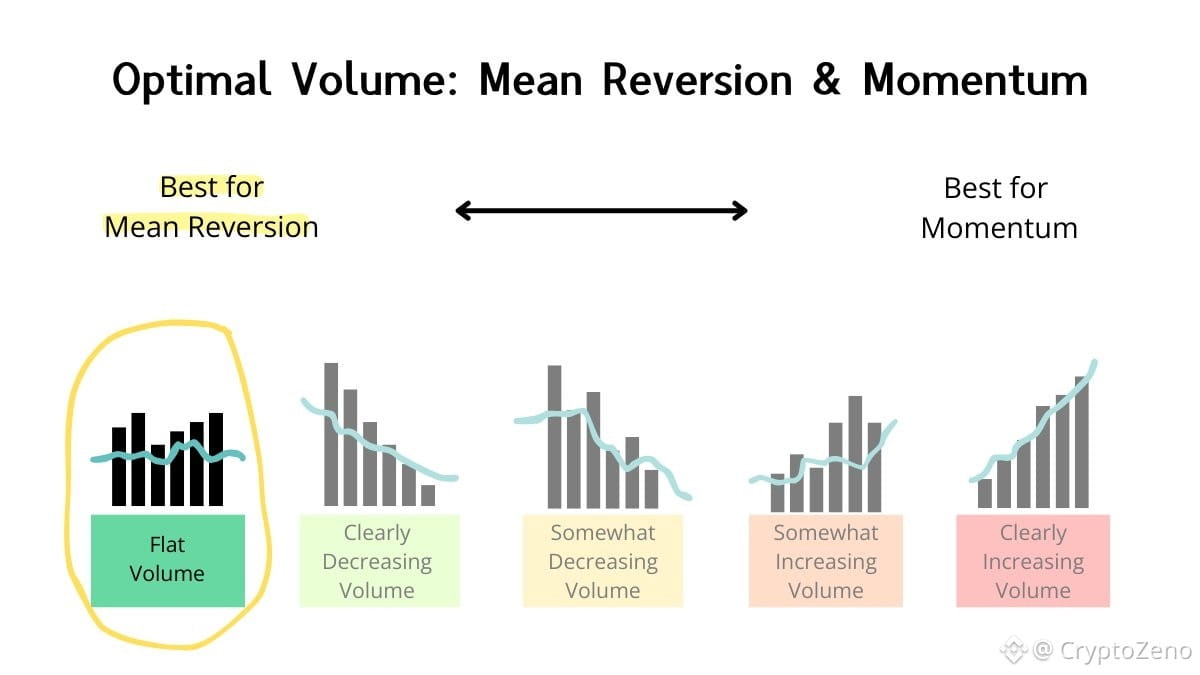 Optimal Volume: Mean Reversion & Momentum

Best for Mean Reversion

Best for Momentum

Flat Volume

Clearly Decreasing Volume

Somewhat Decreasing Volume

Somewhat Increasing Volume

Clearly Increasing Volume

@ CryptoZeno